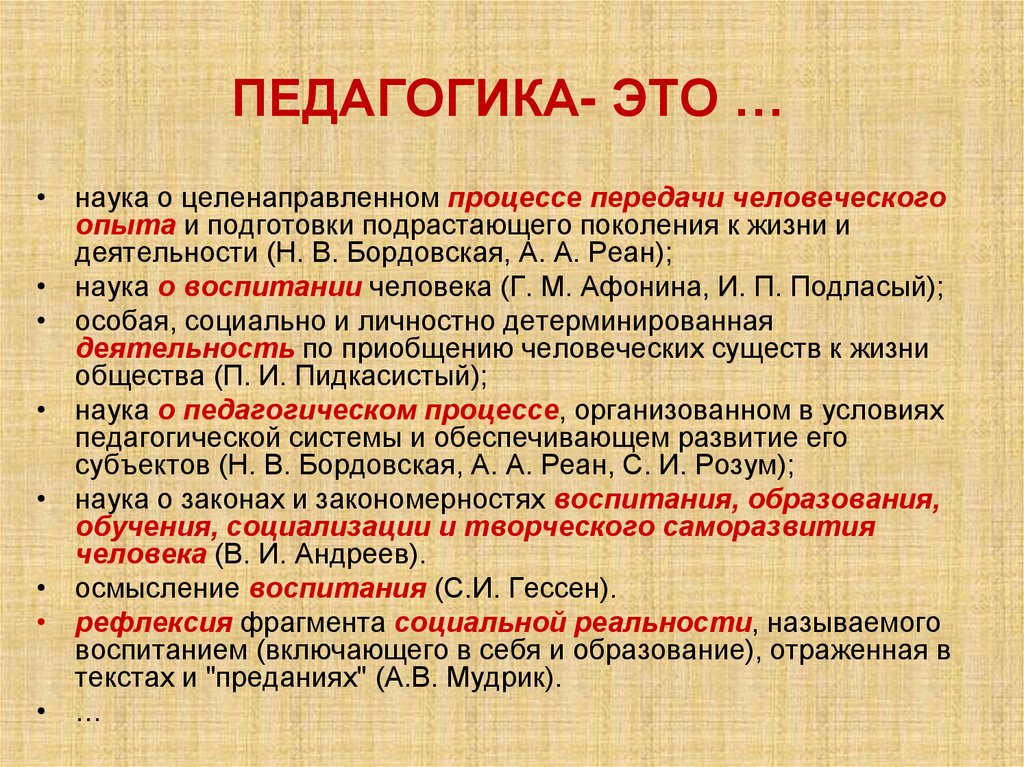 ПЕДАГОГИКА- ЭТО …

• наука о целенаправленном процессе передачи человеческого опыта и подготовки подрастающего поколения к жизни и деятельности (Н. В. Бордовская, А. А. Реан);
• наука о воспитании человека (Г. М. Афонина, И. П. Подласый);
• особая, социально и личностно детерминированная деятельность по приобщению человеческих существ к жизни общества (П. И. Пидкасистый);
• наука о педагогическом процессе, организованном в условиях педагогической системы и обеспечивающем развитие его субъектов (Н. В. Бордовская, А. А. Реан, С. И. Розум);
• наука о законах и закономерностях воспитания, образования, обучения, социализации и творческого саморазвития человека (В. И. Андреев).
• осмысление воспитания (С.И. Гессен).
• рефлексия фрагмента социальной реальности, называемого воспитанием (включающего в себя и образование), отраженная в текстах и "преданиях" (А.В. Мудрик).
• …